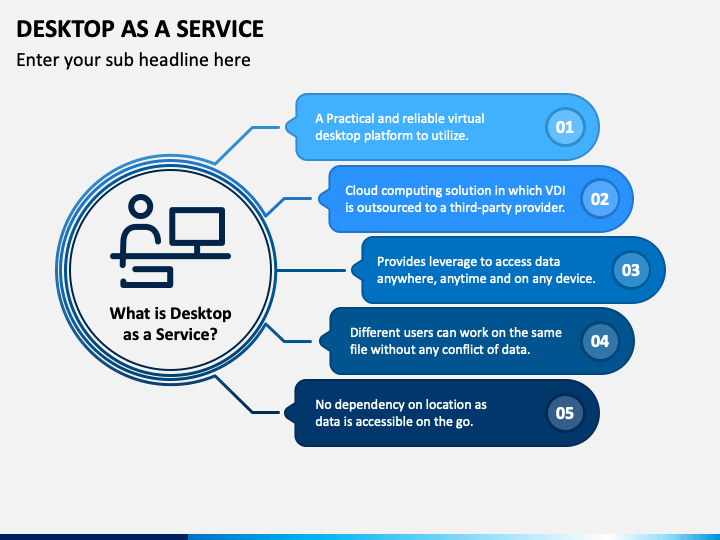 DESKTOP AS A SERVICE

Enter your sub headline here

What is Desktop as a Service?

A Practical and reliable virtual desktop platform to utilize.

01

Cloud computing solution in which VDI is outsourced to a third-party provider.

02

Provides leverage to access data anywhere, anytime and on any device.

03

Different users can work on the same file without any conflict of data.

04

No dependency on location as data is accessible on the go.

05